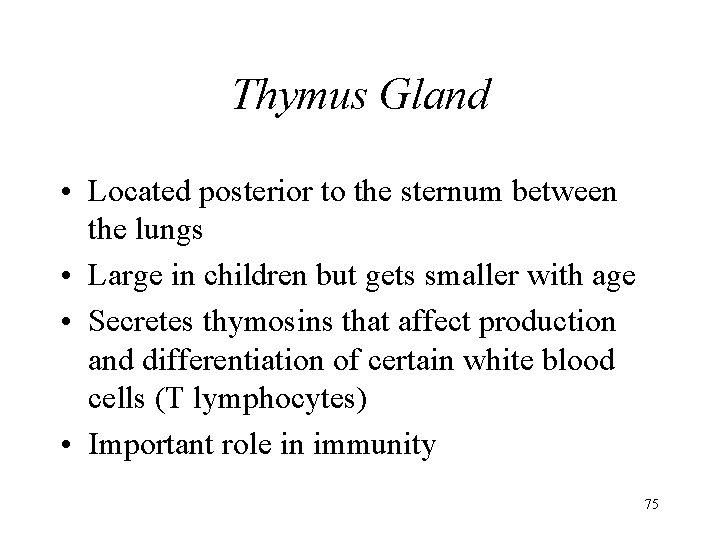 Thymus Gland

• Located posterior to the sternum between the lungs
• Large in children but gets smaller with age
• Secretes thymosins that affect production and differentiation of certain white blood cells (T lymphocytes)
• Important role in immunity

75